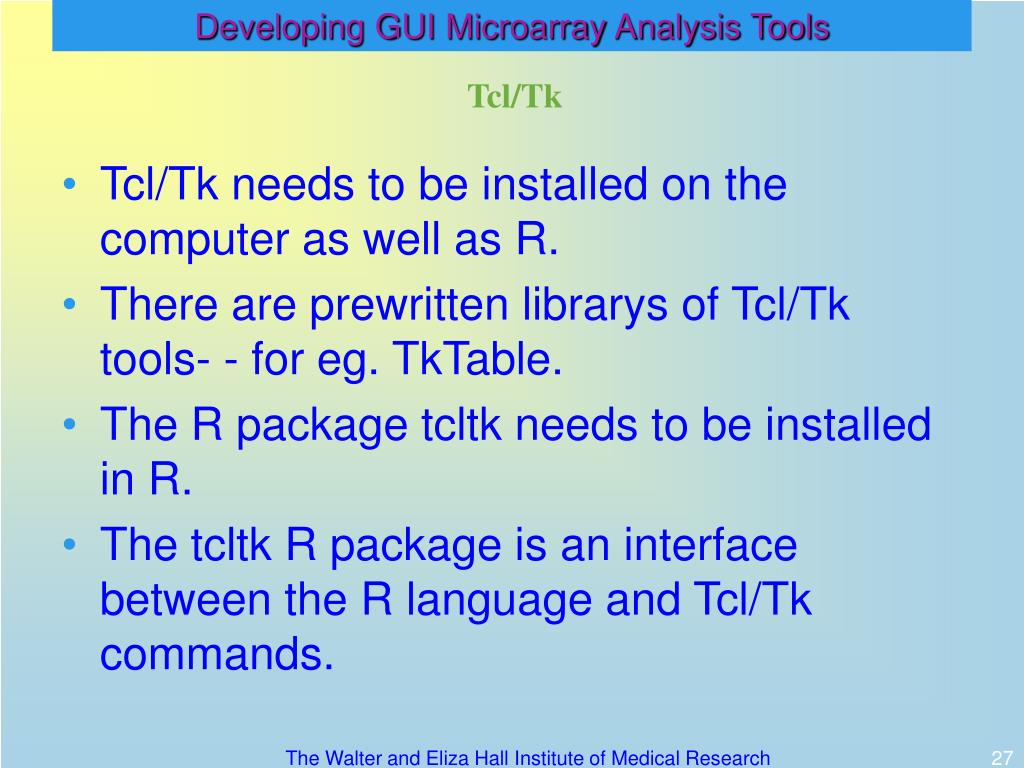 Developing GUI Microarray Analysis Tools

Tcl/Tk

• Tcl/Tk needs to be installed on the computer as well as R.
• There are prewritten librarys of Tcl/Tk tools- - for eg. TkTable.
• The R package tcltk needs to be installed in R.
• The tcltk R package is an interface between the R language and Tcl/Tk commands.

The Walter and Eliza Hall Institute of Medical Research

27